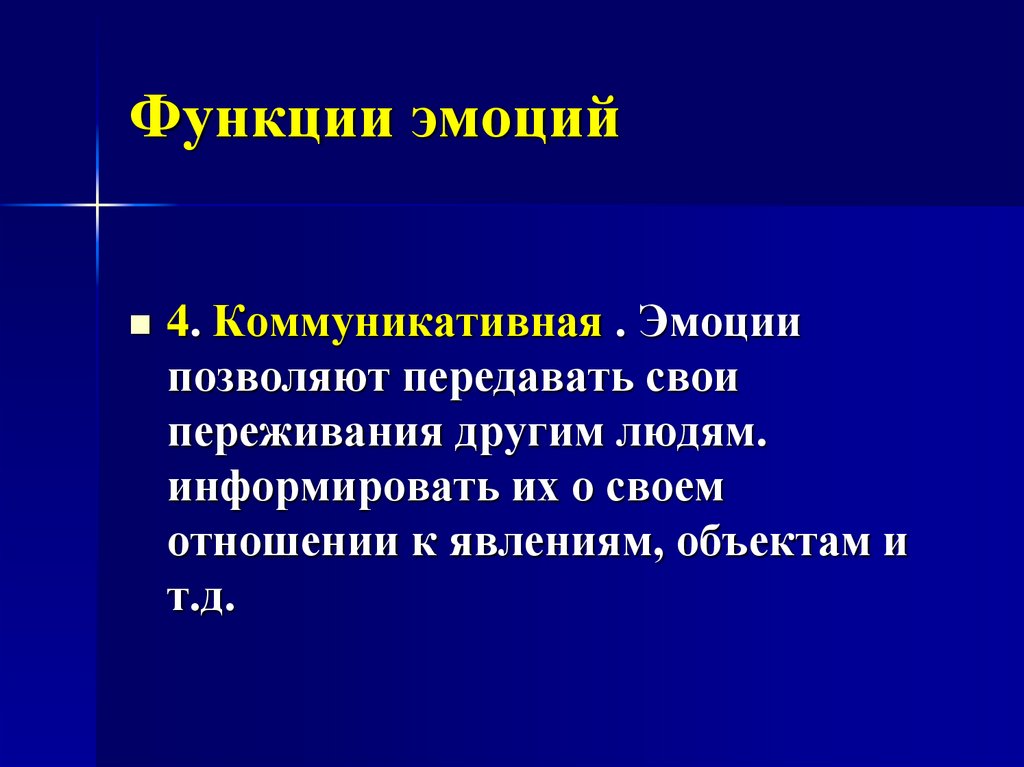 Функции эмоций

4. Коммуникативная . Эмоции позволяют передавать свои переживания другим людям. информировать их о своем отношении к явлениям, объектам и т.д.